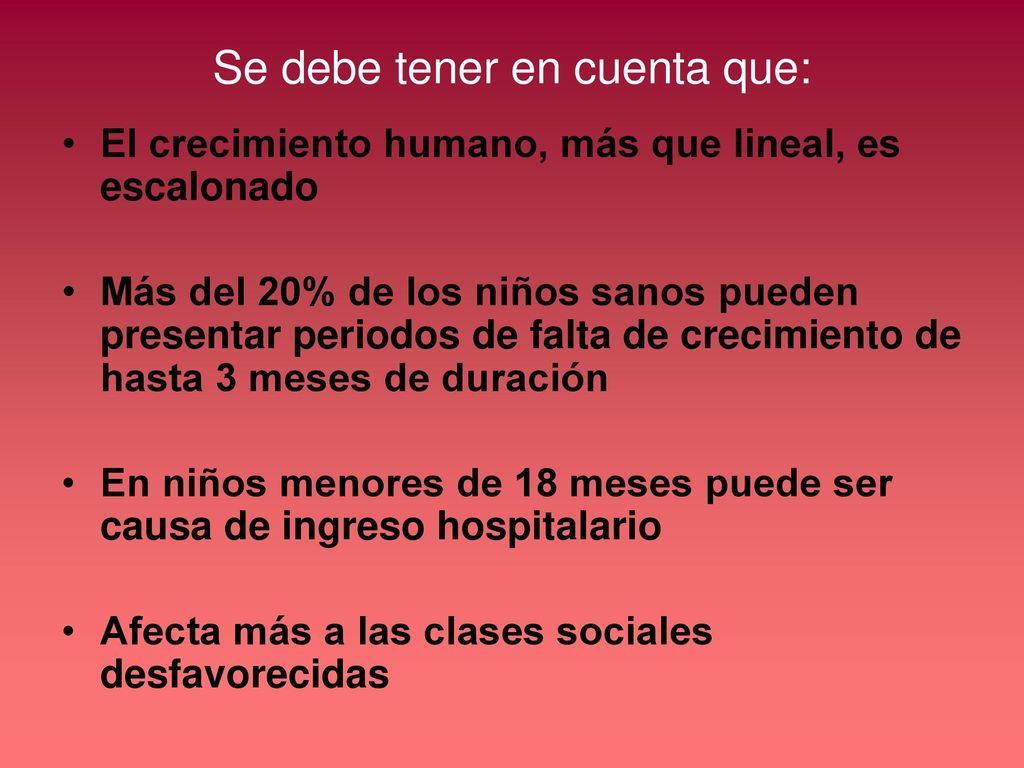 Se debe tener en cuenta que:

• El crecimiento humano, más que lineal, es escalonado

• Más del 20% de los niños sanos pueden presentar periodos de falta de crecimiento de hasta 3 meses de duración

• En niños menores de 18 meses puede ser causa de ingreso hospitalario

• Afecta más a las clases sociales desfavorecidas